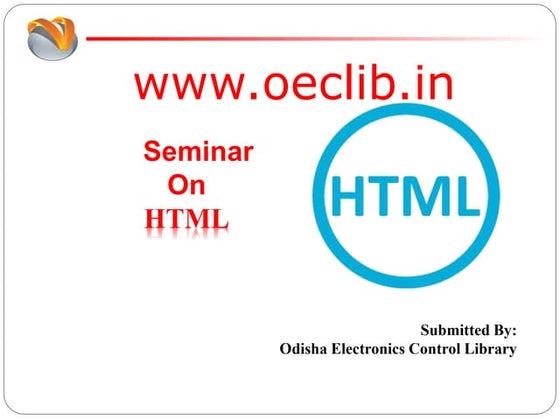 www.oeclib.in

Seminar
On
HTML

HTML

Submitted By:
Odisha Electronics Control Library